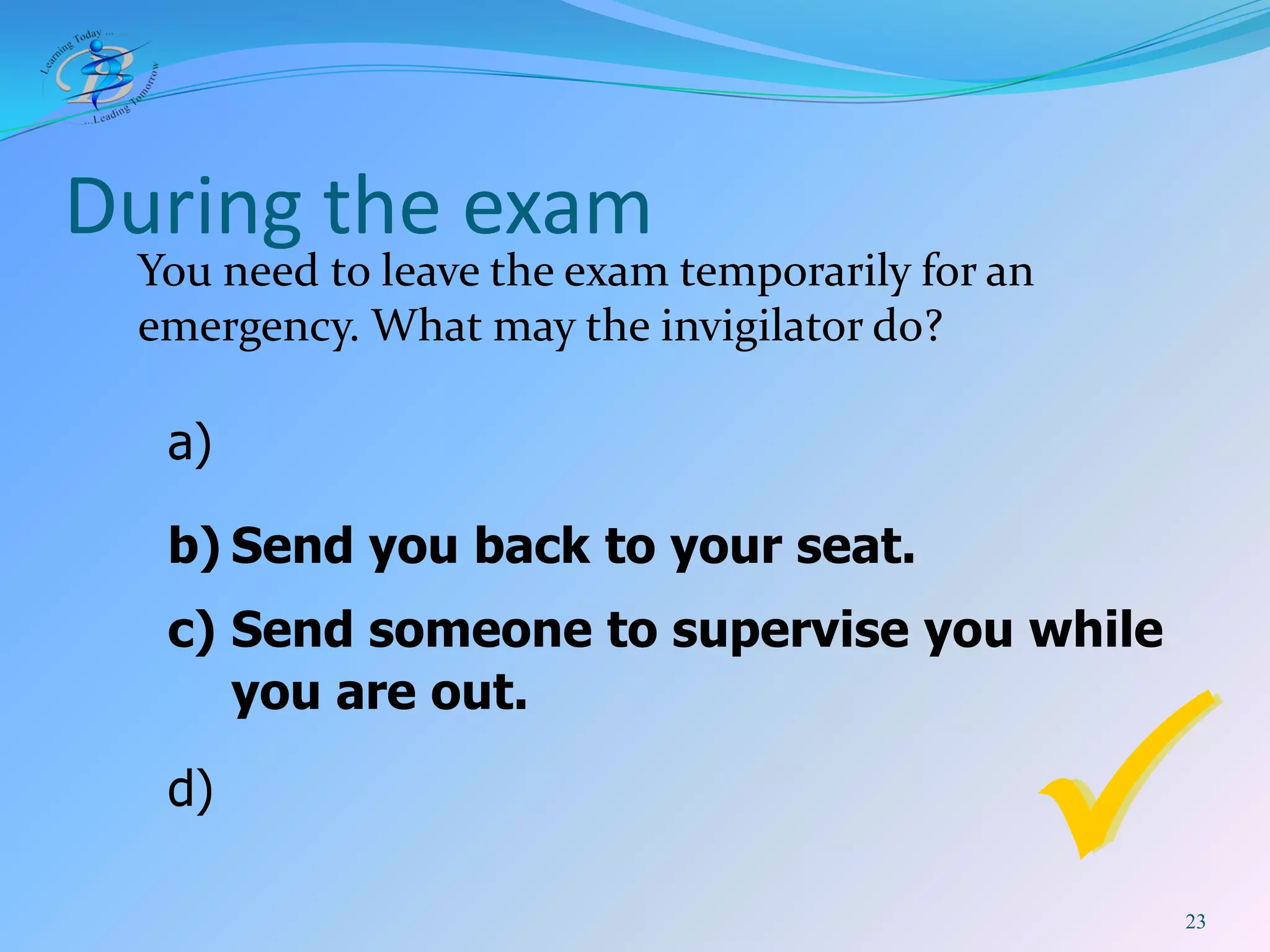 Learning Today ... ...Leading Tomorrow

During the exam

You need to leave the exam temporarily for an emergency. What may the invigilator do?

a)

b) Send you back to your seat.

c) Send someone to supervise you while you are out.

d)

23